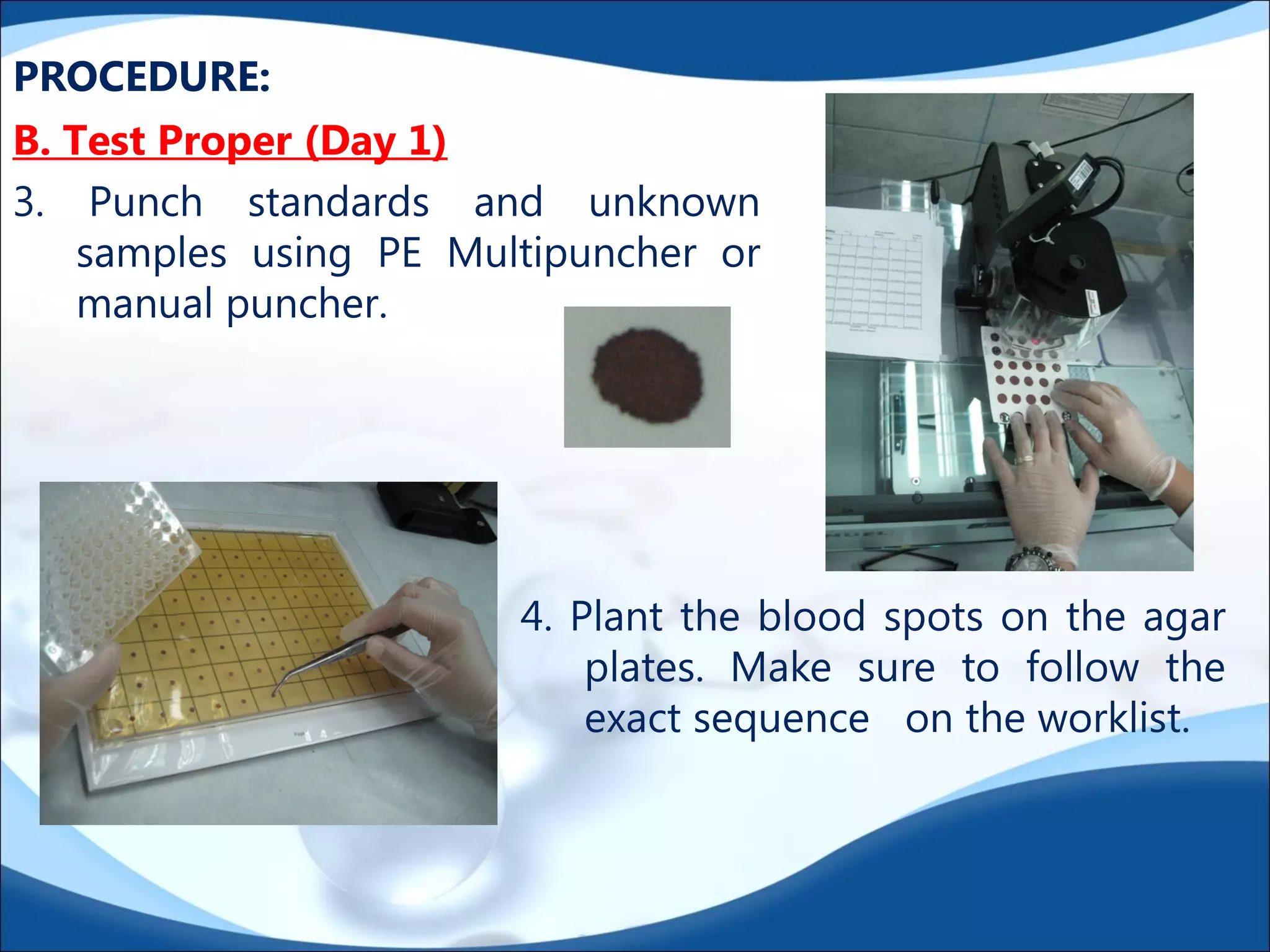 PROCEDURE:

B. Test Proper (Day 1)

3. Punch standards and unknown samples using PE Multipuncher or manual puncher.

4. Plant the blood spots on the agar plates. Make sure to follow the exact sequence on the worklist.